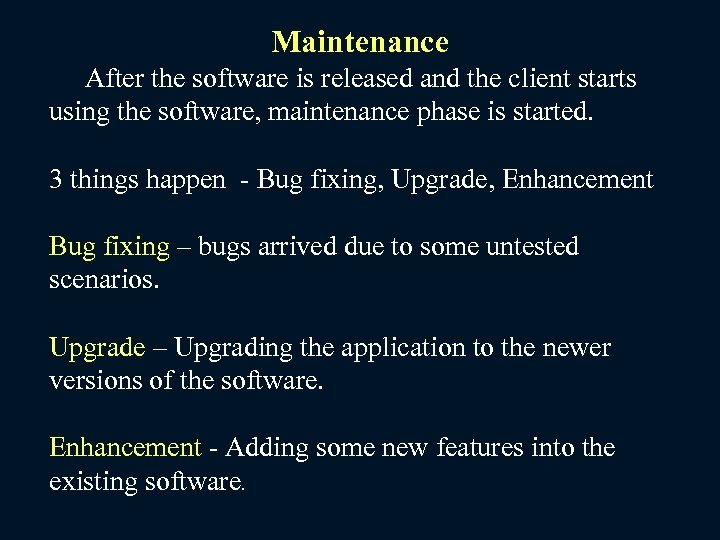 Maintenance

After the software is released and the client starts using the software, maintenance phase is started.

3 things happen - Bug fixing, Upgrade, Enhancement

Bug fixing – bugs arrived due to some untested scenarios.

Upgrade – Upgrading the application to the newer versions of the software.

Enhancement - Adding some new features into the existing software.